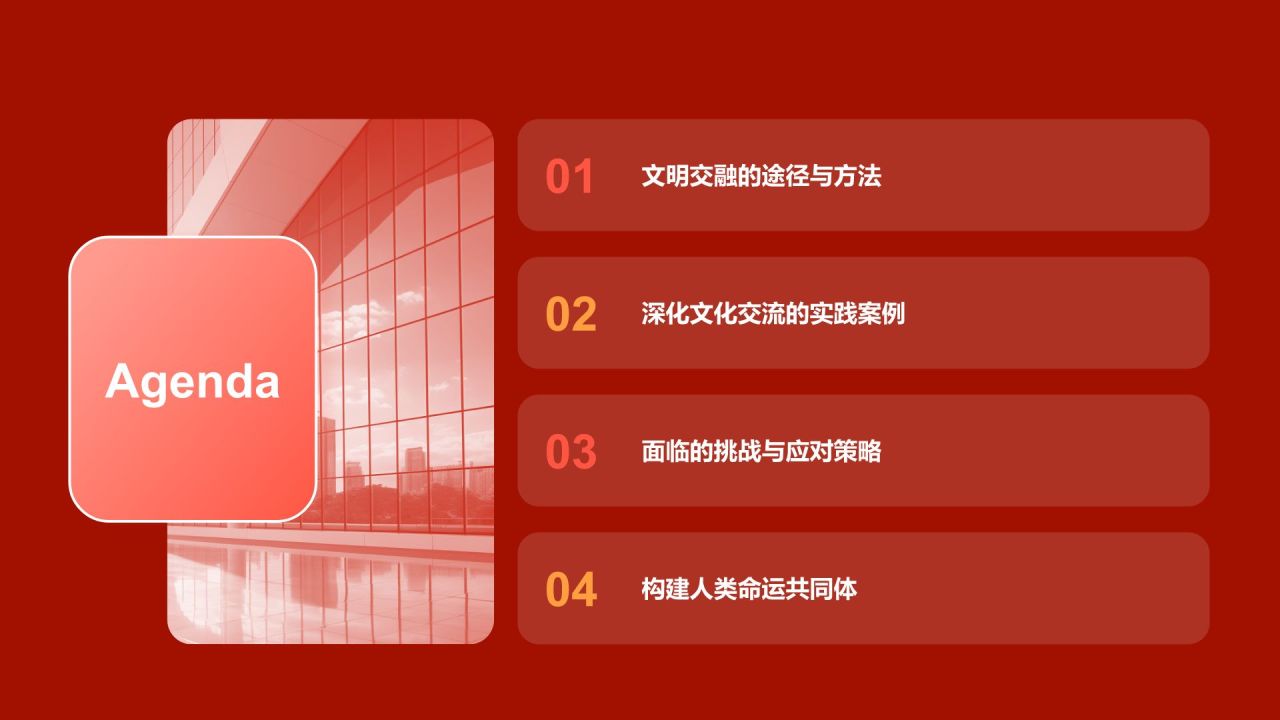 Agenda

01 文明交融的途径与方法

02 深化文化交流的实践案例

03 面临的挑战与应对策略

04 构建人类命运共同体